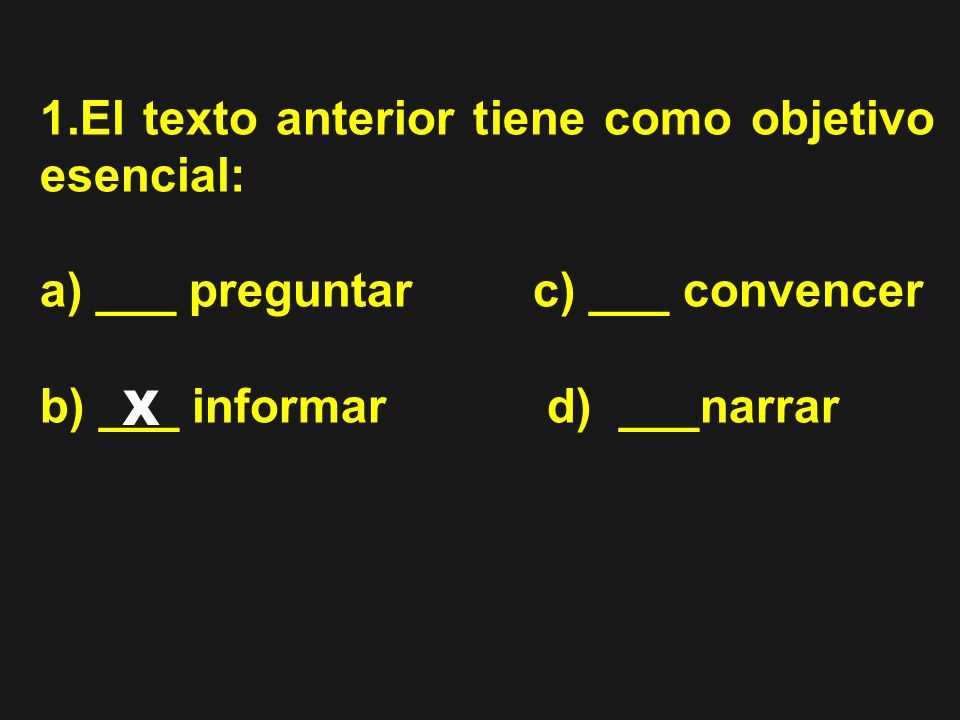 1.El texto anterior tiene como objetivo esencial:

a) ___ preguntar c) ___ convencer

b) _x_ informar d) ___narrar